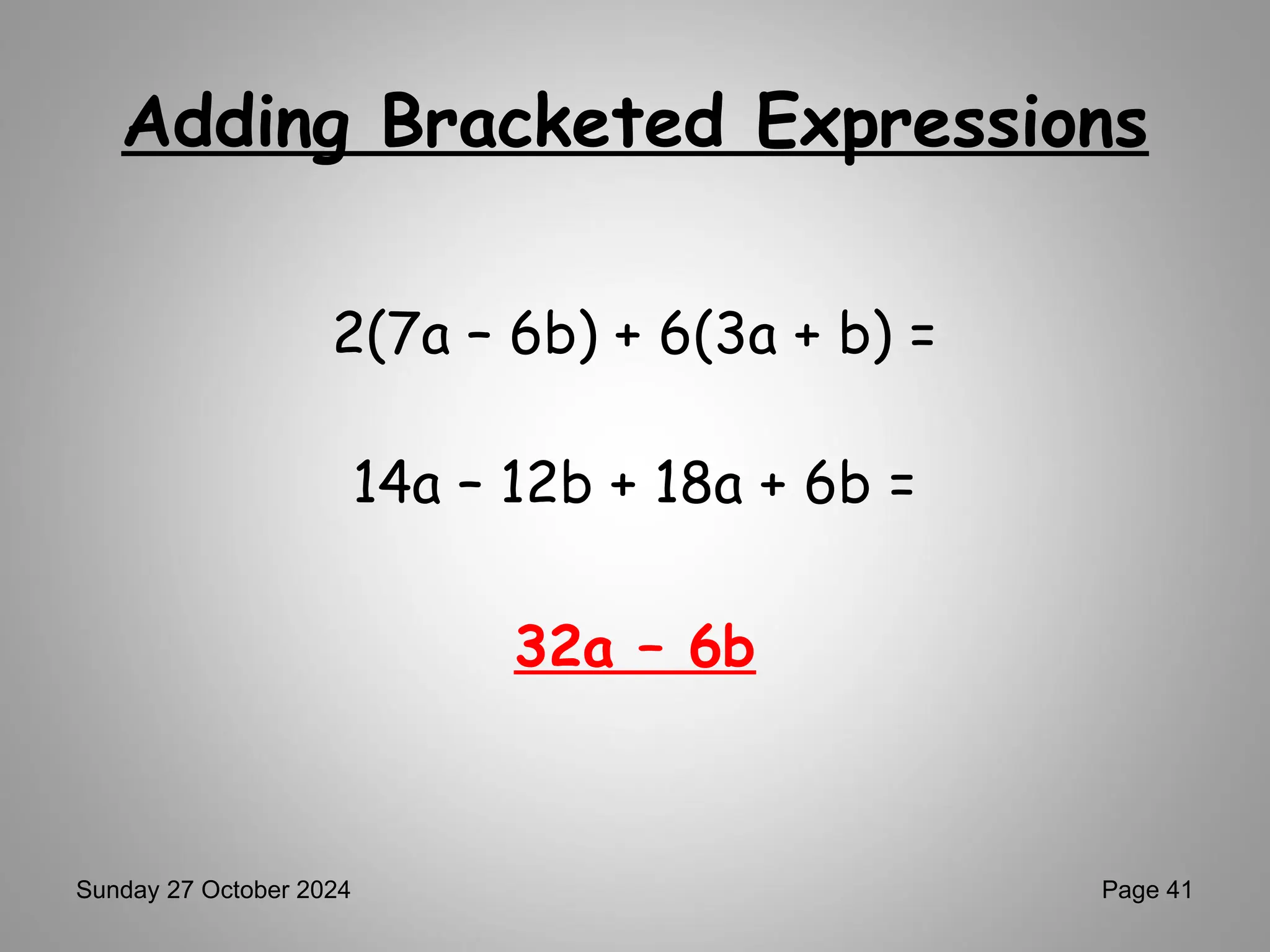 Adding Bracketed Expressions

$2(7a - 6b) + 6(3a + b) =$

$14a - 12b + 18a + 6b =$

$32a - 6b$

Sunday 27 October 2024

Page 41